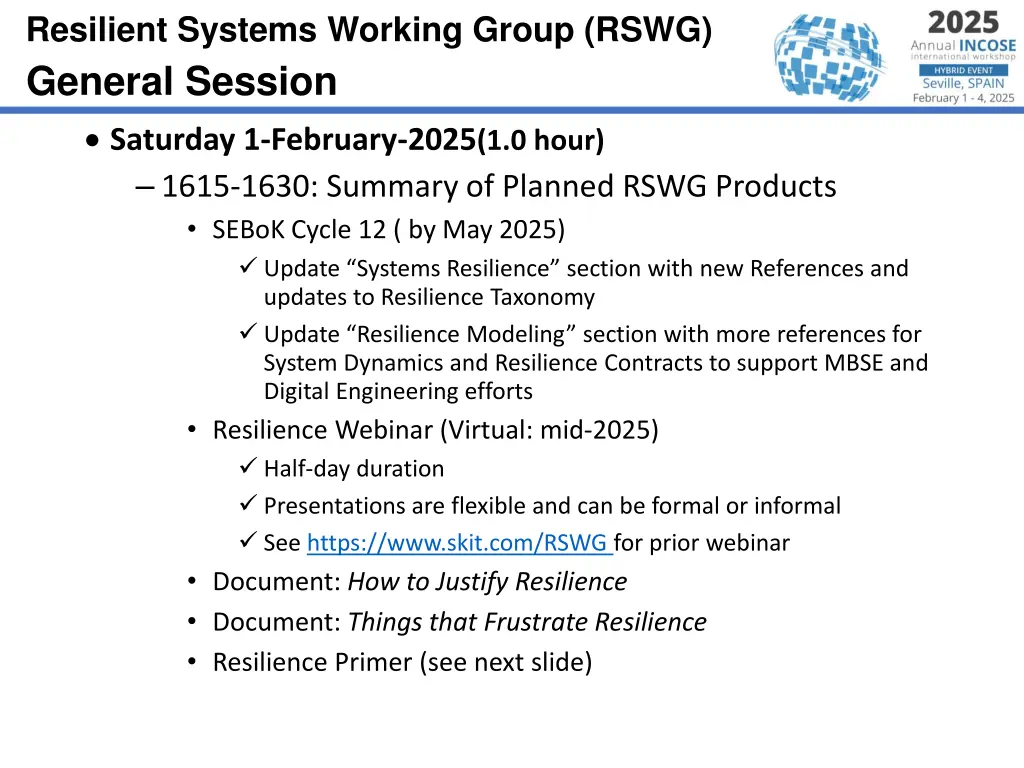 Resilient Systems Working Group (RSWG)
General Session

2025
Annual INCOSE
international workshop
HYBRID EVENT
Seville, SPAIN
February 1 - 4, 2025

• Saturday 1-February-2025(1.0 hour)
– 1615-1630: Summary of Planned RSWG Products
• SEBoK Cycle 12 ( by May 2025)
✓ Update “Systems Resilience” section with new References and updates to Resilience Taxonomy
✓ Update “Resilience Modeling” section with more references for System Dynamics and Resilience Contracts to support MBSE and Digital Engineering efforts
• Resilience Webinar (Virtual: mid-2025)
✓ Half-day duration
✓ Presentations are flexible and can be formal or informal
✓ See https://www.skit.com/RSWG for prior webinar
• Document: How to Justify Resilience
• Document: Things that Frustrate Resilience
• Resilience Primer (see next slide)